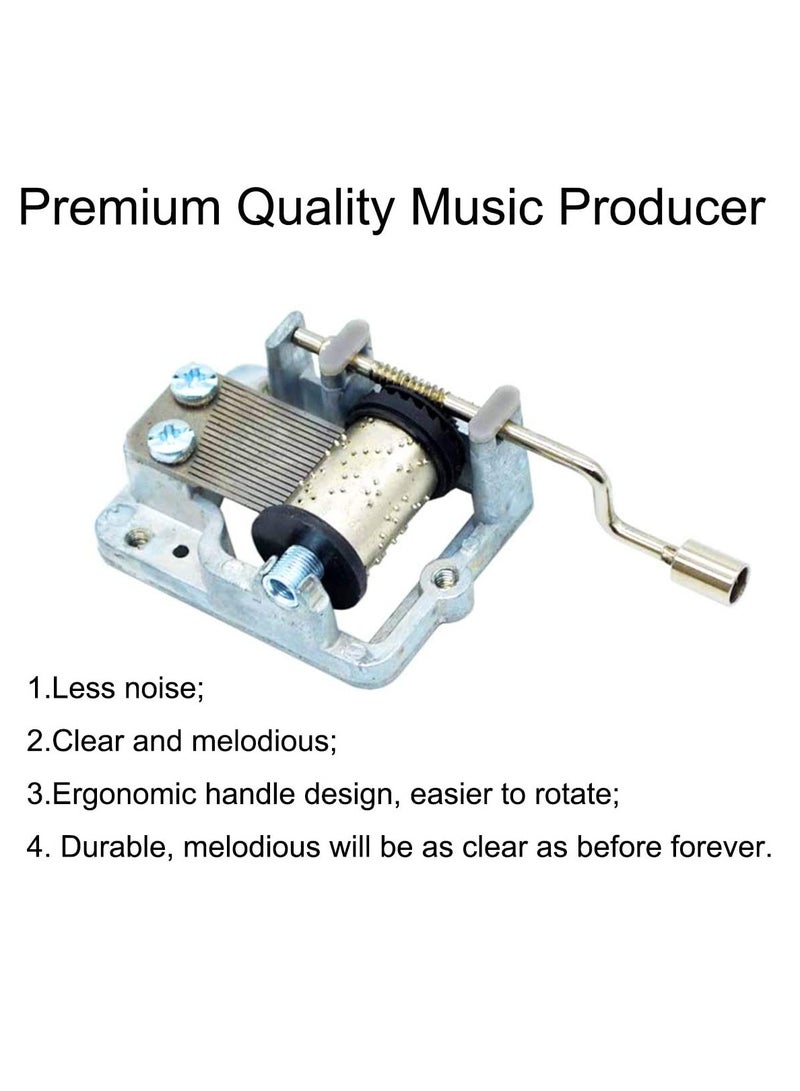 Premium Quality Music Producer

1.Less noise;

2.Clear and melodious;

3.Ergonomic handle design, easier to rotate;

4. Durable, melodious will be as clear as before forever.